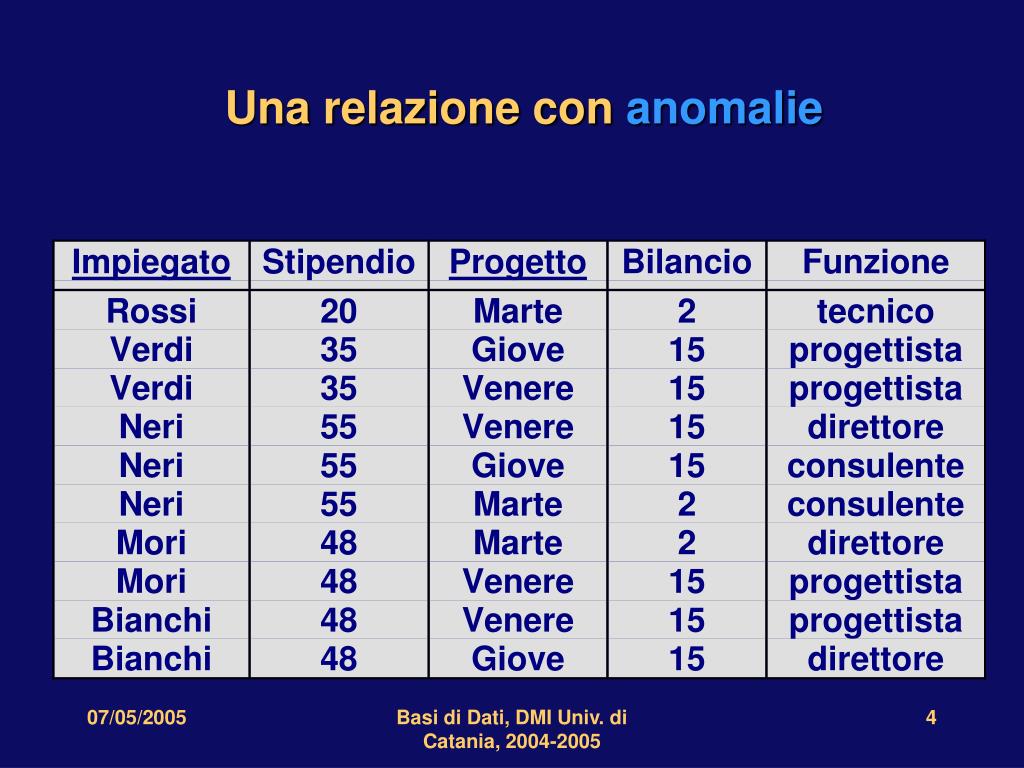 Una relazione con anomalie

| Impiegato | Stipendio | Progetto | Bilancio | Funzione |
|---|---|---|---|---|
| Rossi | 20 | Marte | 2 | tecnico |
| Verdi | 35 | Giove | 15 | progettista |
| Verdi | 35 | Venere | 15 | progettista |
| Neri | 55 | Venere | 15 | direttore |
| Neri | 55 | Giove | 15 | consulente |
| Neri | 55 | Marte | 2 | consulente |
| Mori | 48 | Marte | 2 | direttore |
| Mori | 48 | Venere | 15 | progettista |
| Bianchi | 48 | Venere | 15 | progettista |
| Bianchi | 48 | Giove | 15 | direttore |

07/05/2005

Basi di Dati, DMI Univ. di Catania, 2004-2005

4